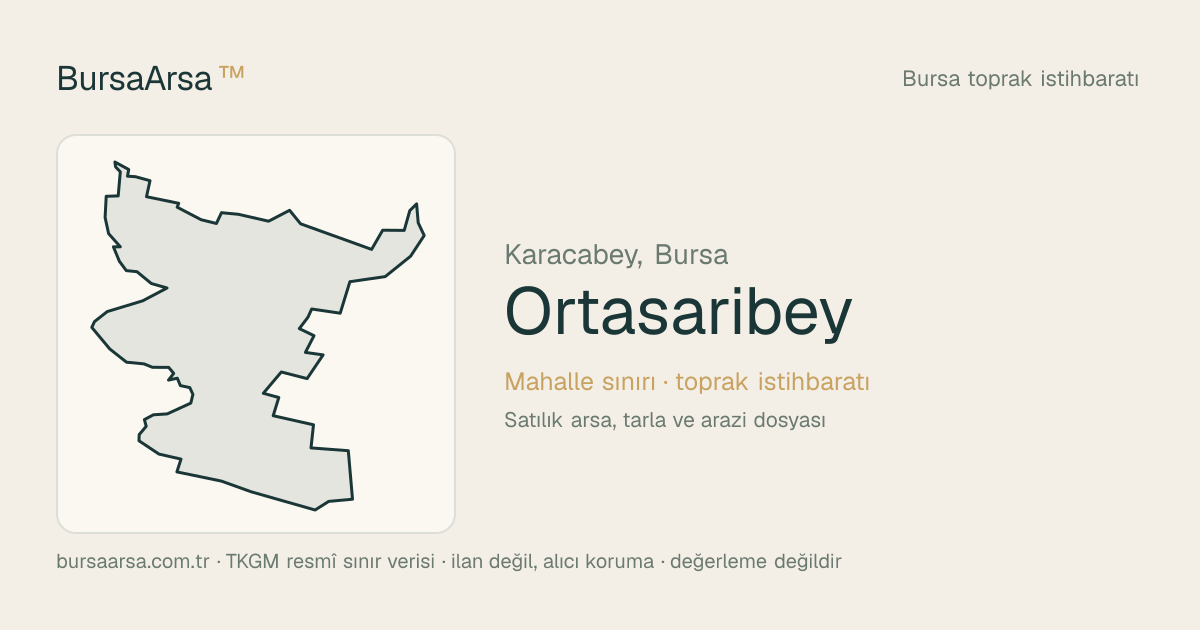 BursaArsa™

Bursa toprak istihbaratı

Karacabey, Bursa

Ortasaribey

Mahalle sınırı · toprak istihbaratı

Satılık arsa, tarla ve arazi dosyası

bursaarsa.com.tr · TKGM resmî sınır verisi · ilan değil, alıcı koruma · değerleme değildir